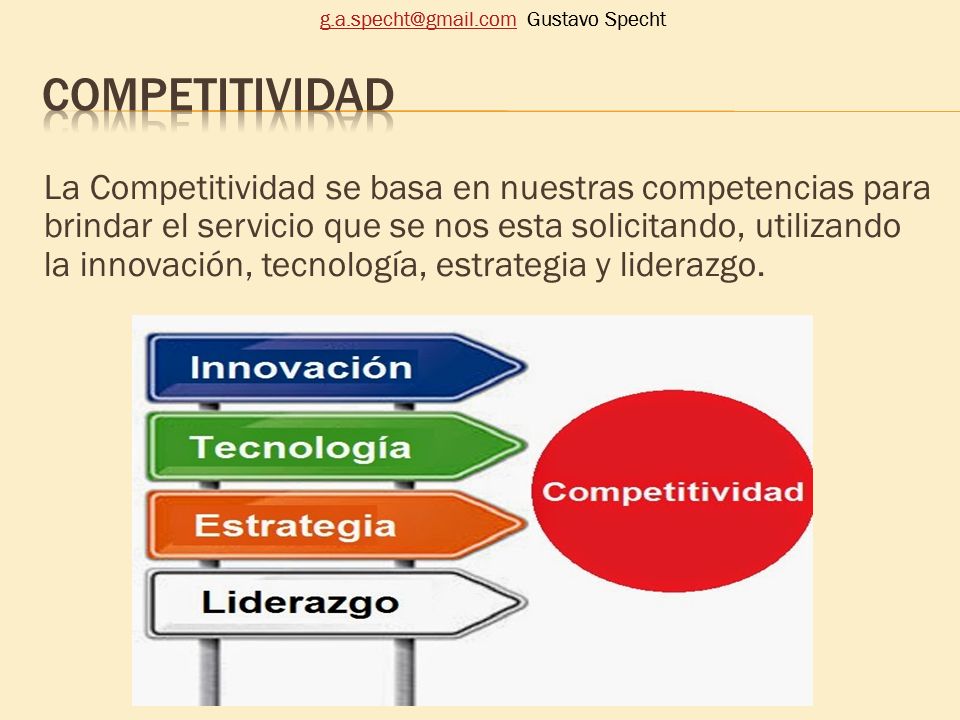 g.a.specht@gmail.com Gustavo Specht

COMPETITIVIDAD

La Competitividad se basa en nuestras competencias para brindar el servicio que se nos esta solicitando, utilizando la innovación, tecnología, estrategia y liderazgo.

Innovación

Tecnología

Estrategia

Liderazgo

Competitividad